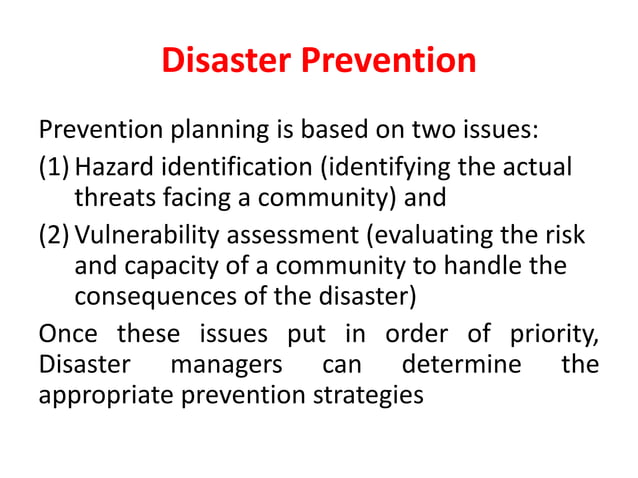 Disaster Prevention

Prevention planning is based on two issues:

(1) Hazard identification (identifying the actual threats facing a community) and

(2) Vulnerability assessment (evaluating the risk and capacity of a community to handle the consequences of the disaster)

Once these issues put in order of priority, Disaster managers can determine the appropriate prevention strategies